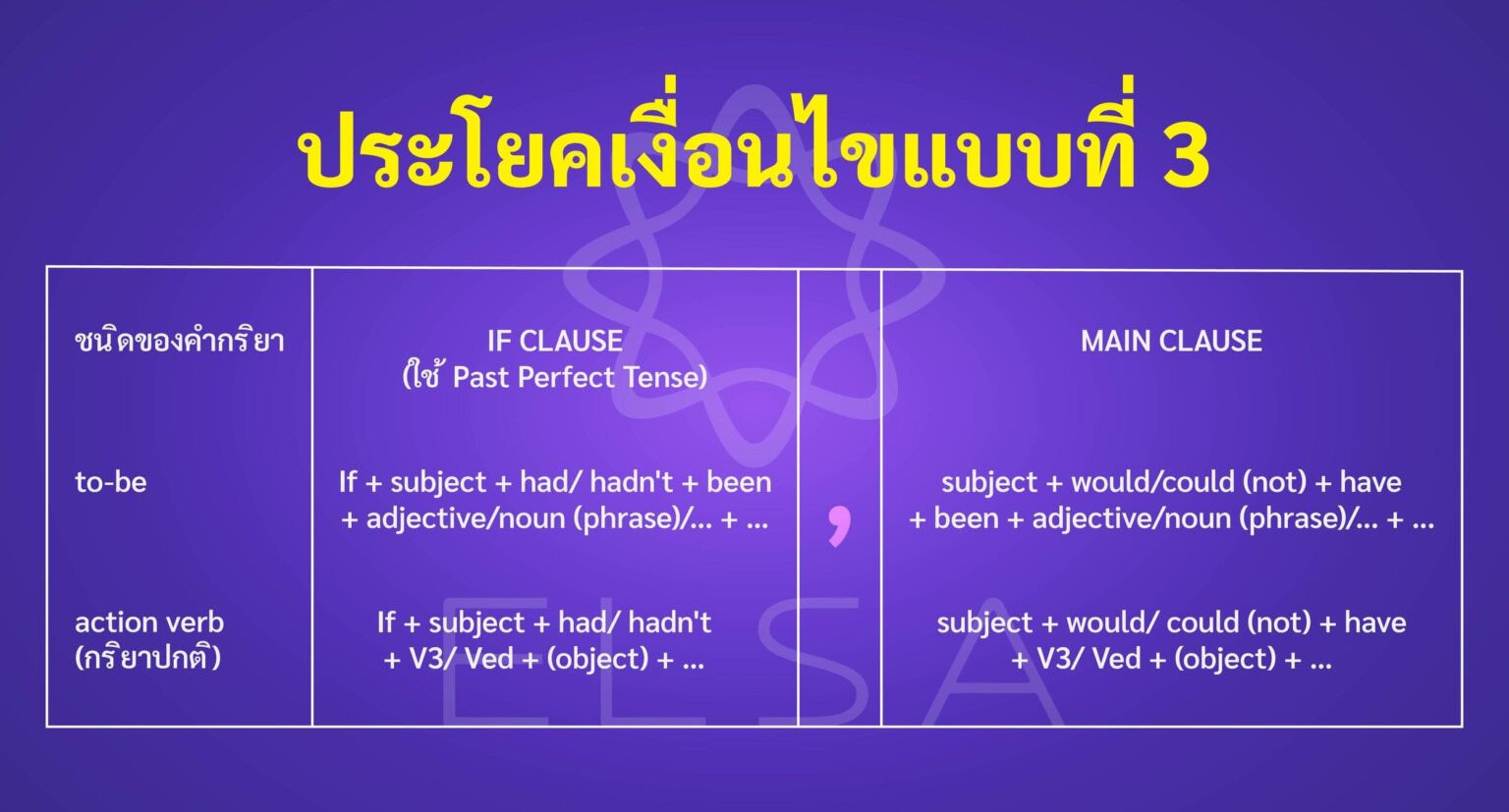 ประโยคเงื่อนไขแบบที่ 3

| ชนิดของคำกริยา | IF CLAUSE (ใช้ Past Perfect Tense) | | MAIN CLAUSE |
|---|---|---|---|
| to-be | If + subject + had/ hadn't + been + adjective/noun (phrase)/... + ... | , | subject + would/could (not) + have + been + adjective/noun (phrase)/... + ... |
| action verb (กริยาปกติ) | If + subject + had/ hadn't + V3/ Ved + (object) + ... | | subject + would/ could (not) + have + V3/ Ved + (object) + ... |

ELSA